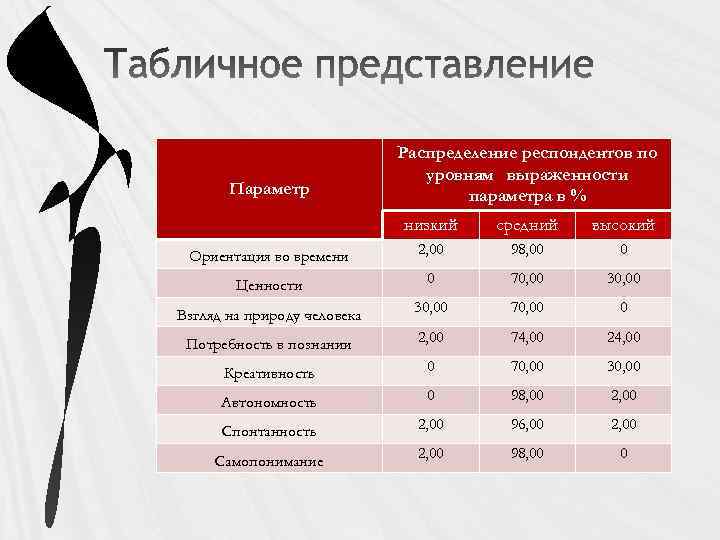 Табличное представление

| Параметр | Распределение респондентов по уровням выраженности параметра в % | | |
|---|---|---|---|
| | низкий | средний | высокий |
| Ориентация во времени | 2,00 | 98,00 | 0 |
| Ценности | 0 | 70,00 | 30,00 |
| Взгляд на природу человека | 30,00 | 70,00 | 0 |
| Потребность в познании | 2,00 | 74,00 | 24,00 |
| Креативность | 0 | 70,00 | 30,00 |
| Автономность | 0 | 98,00 | 2,00 |
| Спонтанность | 2,00 | 96,00 | 2,00 |
| Самопонимание | 2,00 | 98,00 | 0 |